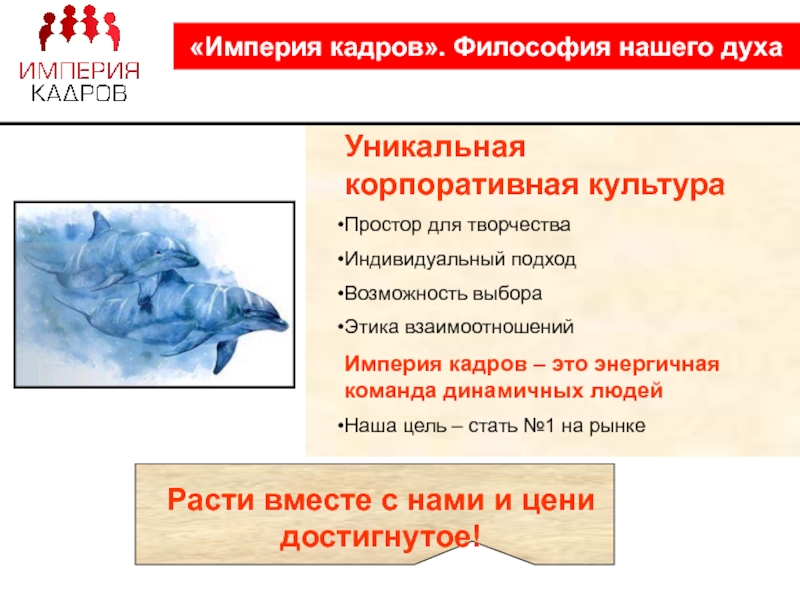 ИМПЕРИЯ
КАДРОВ

«Империя кадров». Философия нашего духа

Уникальная корпоративная культура

•Простор для творчества

•Индивидуальный подход

•Возможность выбора

•Этика взаимоотношений

Империя кадров – это энергичная команда динамичных людей

•Наша цель – стать №1 на рынке

Расти вместе с нами и цени достигнутое!